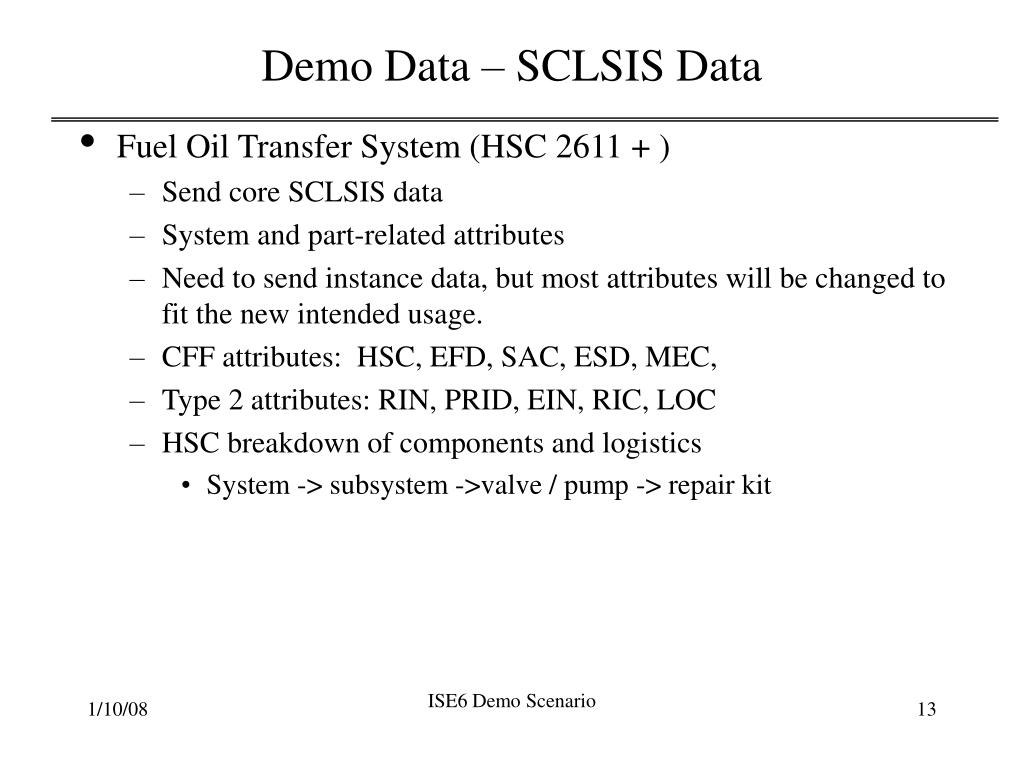 Demo Data – SCLSIS Data

• Fuel Oil Transfer System (HSC 2611 + )
– Send core SCLSIS data
– System and part-related attributes
– Need to send instance data, but most attributes will be changed to fit the new intended usage.
– CFF attributes: HSC, EFD, SAC, ESD, MEC,
– Type 2 attributes: RIN, PRID, EIN, RIC, LOC
– HSC breakdown of components and logistics
• System -> subsystem ->valve / pump -> repair kit

1/10/08
ISE6 Demo Scenario
13